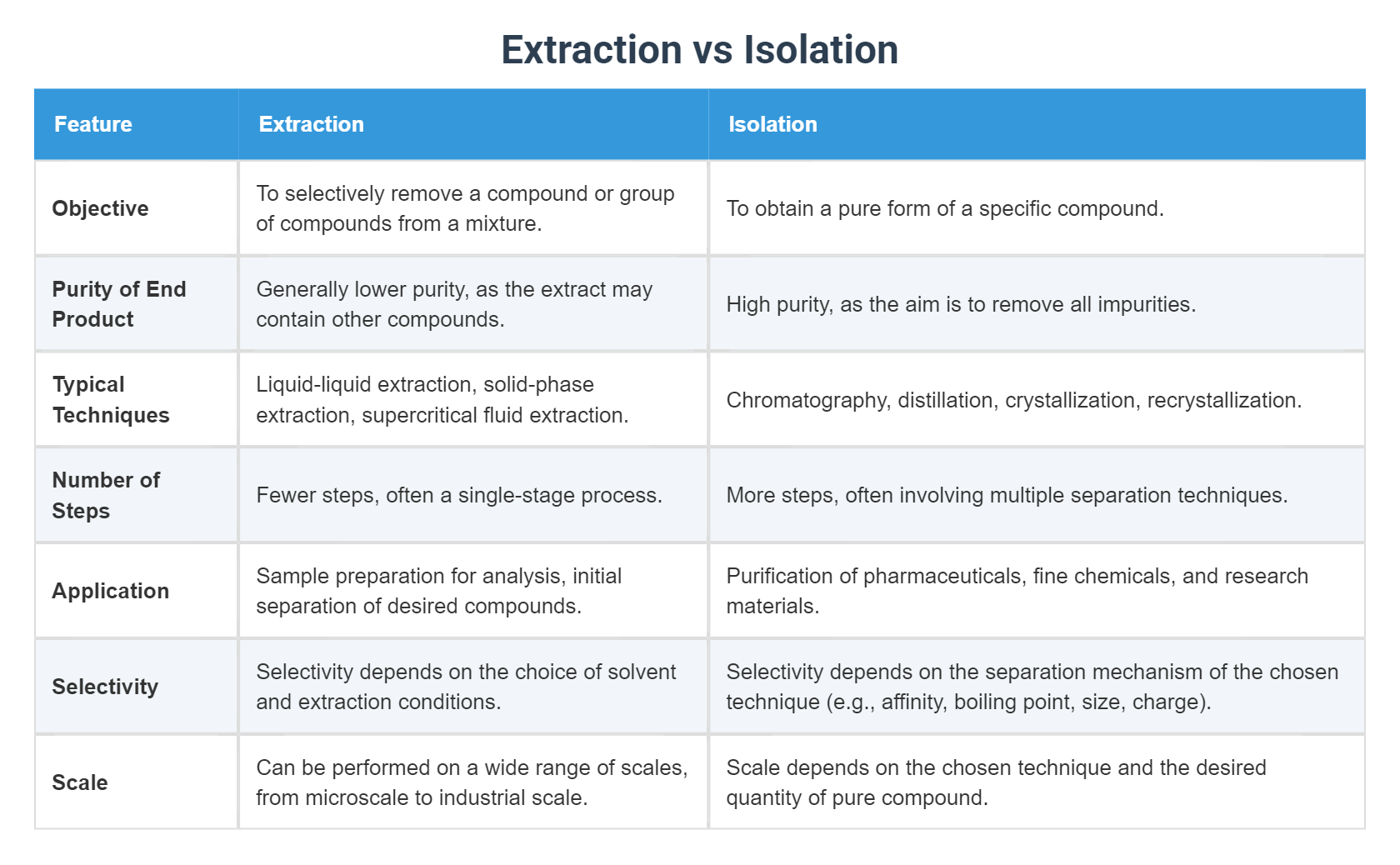 Extraction vs Isolation

| Feature | Extraction | Isolation |
|---|---|---|
| Objective | To selectively remove a compound or group of compounds from a mixture. | To obtain a pure form of a specific compound. |
| Purity of End Product | Generally lower purity, as the extract may contain other compounds. | High purity, as the aim is to remove all impurities. |
| Typical Techniques | Liquid-liquid extraction, solid-phase extraction, supercritical fluid extraction. | Chromatography, distillation, crystallization, recrystallization. |
| Number of Steps | Fewer steps, often a single-stage process. | More steps, often involving multiple separation techniques. |
| Application | Sample preparation for analysis, initial separation of desired compounds. | Purification of pharmaceuticals, fine chemicals, and research materials. |
| Selectivity | Selectivity depends on the choice of solvent and extraction conditions. | Selectivity depends on the separation mechanism of the chosen technique (e.g., affinity, boiling point, size, charge). |
| Scale | Can be performed on a wide range of scales, from microscale to industrial scale. | Scale depends on the chosen technique and the desired quantity of pure compound. |